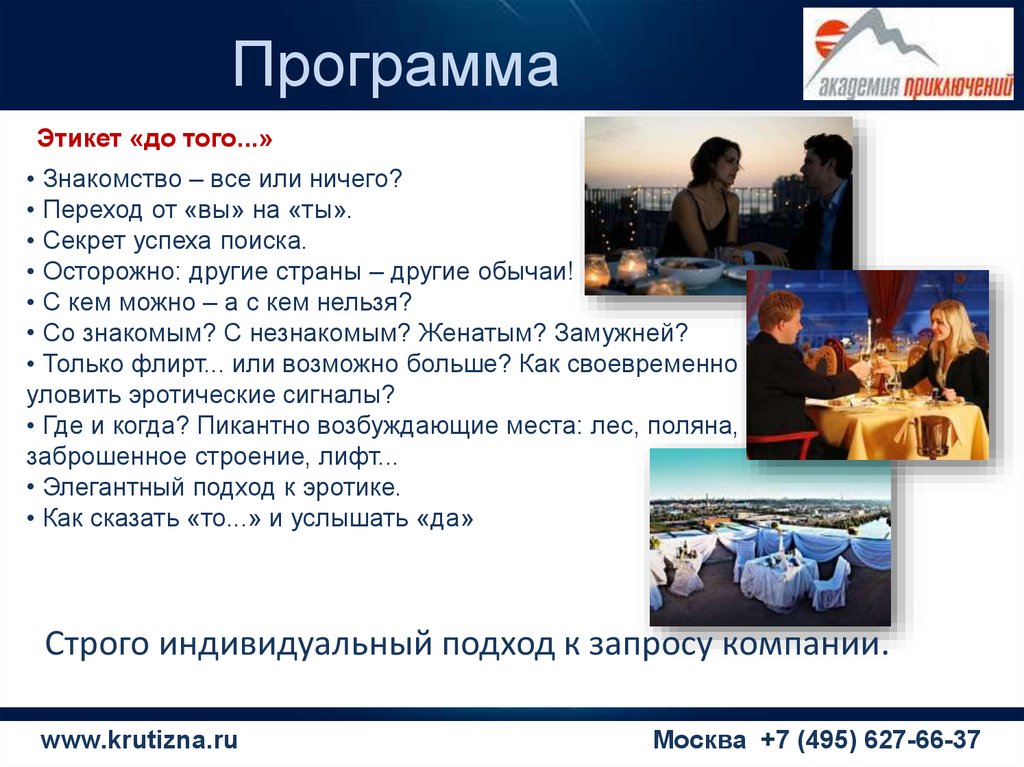 Программа

академия приключений

Этикет «до того...»

• Знакомство – все или ничего?
• Переход от «вы» на «ты».
• Секрет успеха поиска.
• Осторожно: другие страны – другие обычаи!
• С кем можно – а с кем нельзя?
• Со знакомым? С незнакомым? Женатым? Замужней?
• Только флирт... или возможно больше? Как своевременно уловить эротические сигналы?
• Где и когда? Пикантно возбуждающие места: лес, поляна, заброшенное строение, лифт...
• Элегантный подход к эротике.
• Как сказать «то...» и услышать «да»

Строго индивидуальный подход к запросу компании.

www.krutizna.ru

Москва +7 (495) 627-66-37